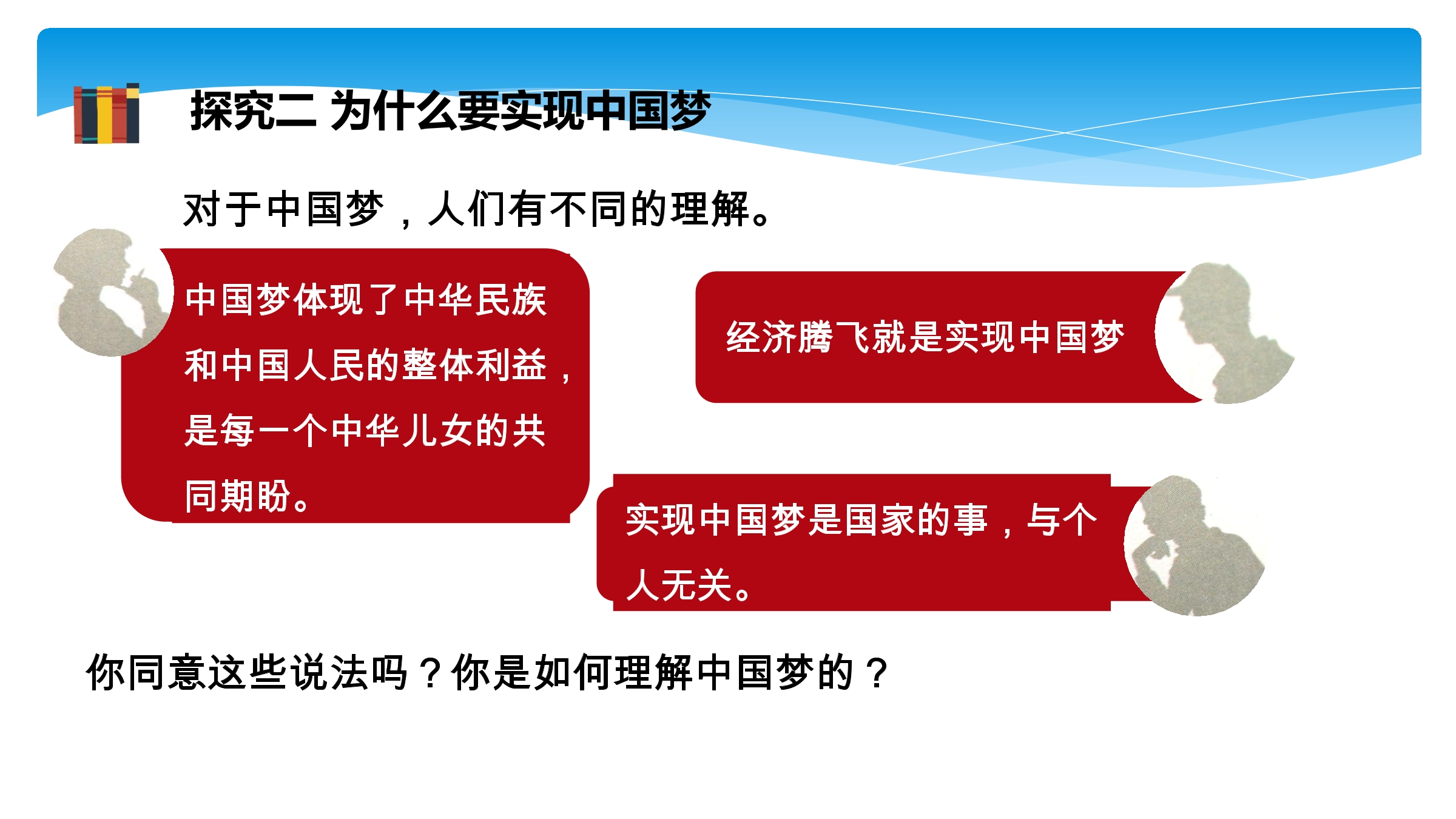 探究二 为什么要实现中国梦

对于中国梦，人们有不同的理解。

中国梦体现了中华民族和中国人民的整体利益，是每一个中华儿女的共同期盼。

经济腾飞就是实现中国梦

实现中国梦是国家的事，与个人无关。

你同意这些说法吗？你是如何理解中国梦的？